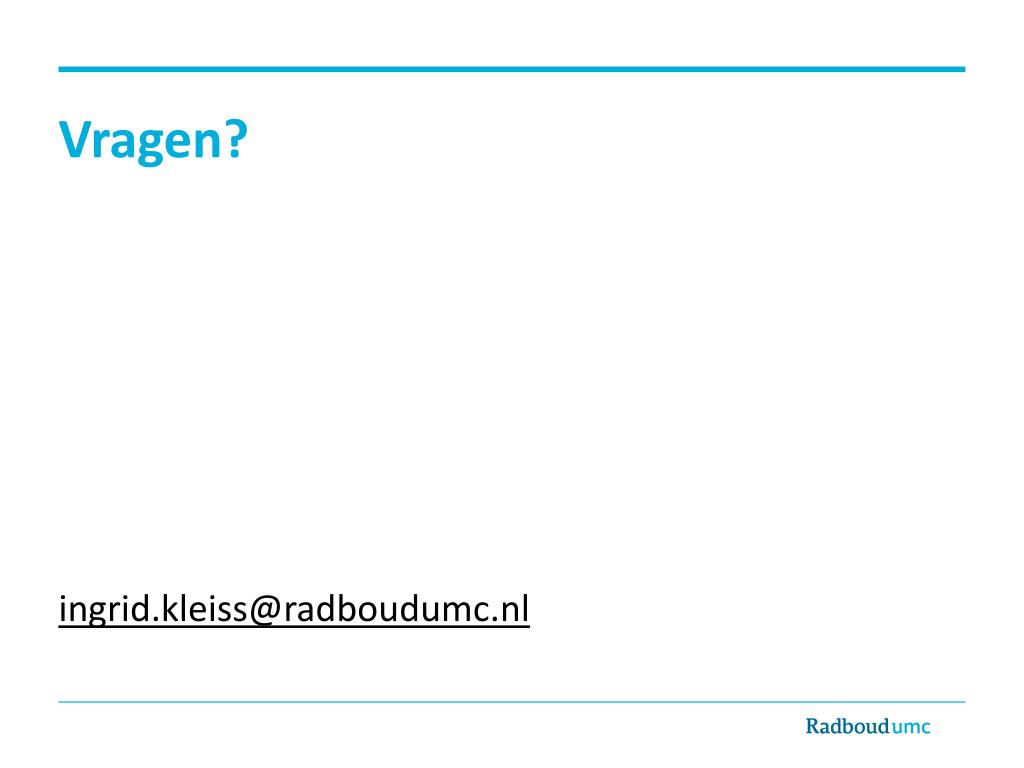 Vragen?

ingrid.kleiss@radboudumc.nl

Radboudumc